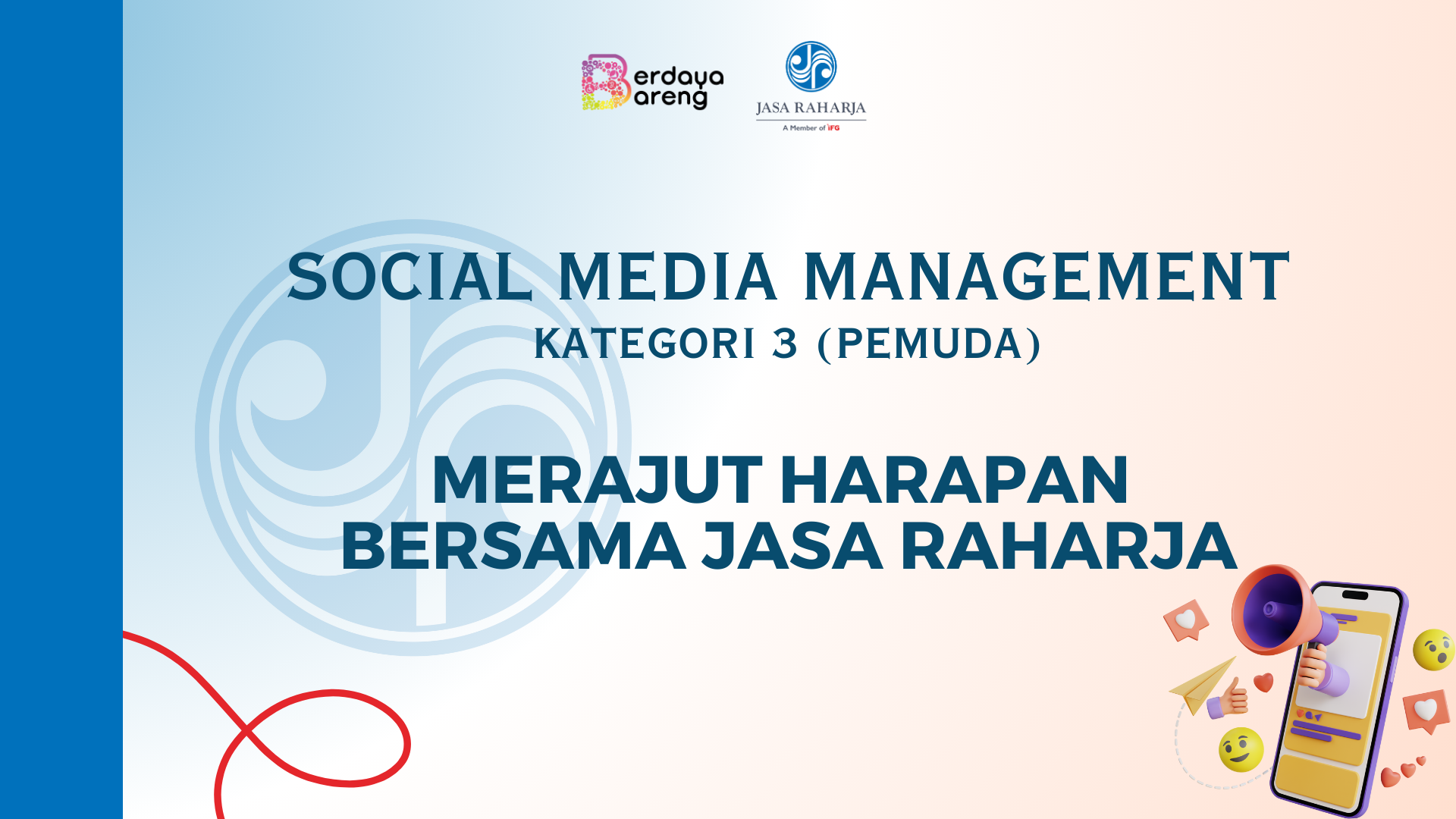 Berdaya Bareng

JASA RAHARJA
A Member of IFG

SOCIAL MEDIA MANAGEMENT
KATEGORI 3 (PEMUDA)

MERAJUT HARAPAN
BERSAMA JASA RAHARJA